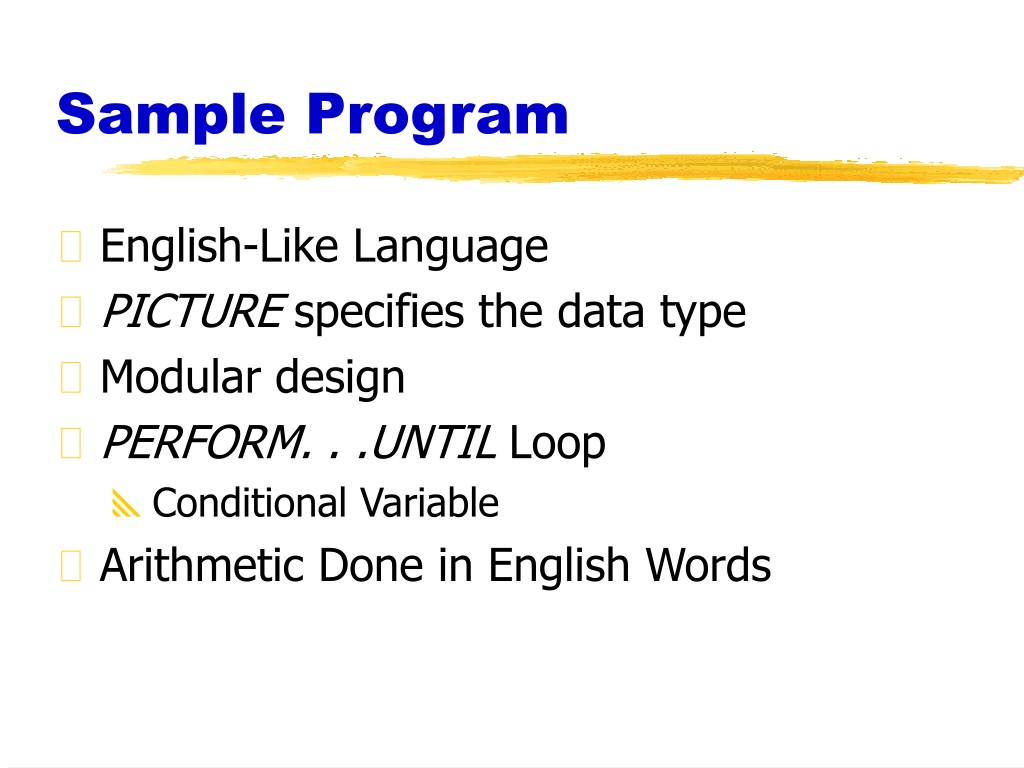 Sample Program

English-Like Language
PICTURE specifies the data type
Modular design
PERFORM. . .UNTIL Loop
Conditional Variable
Arithmetic Done in English Words